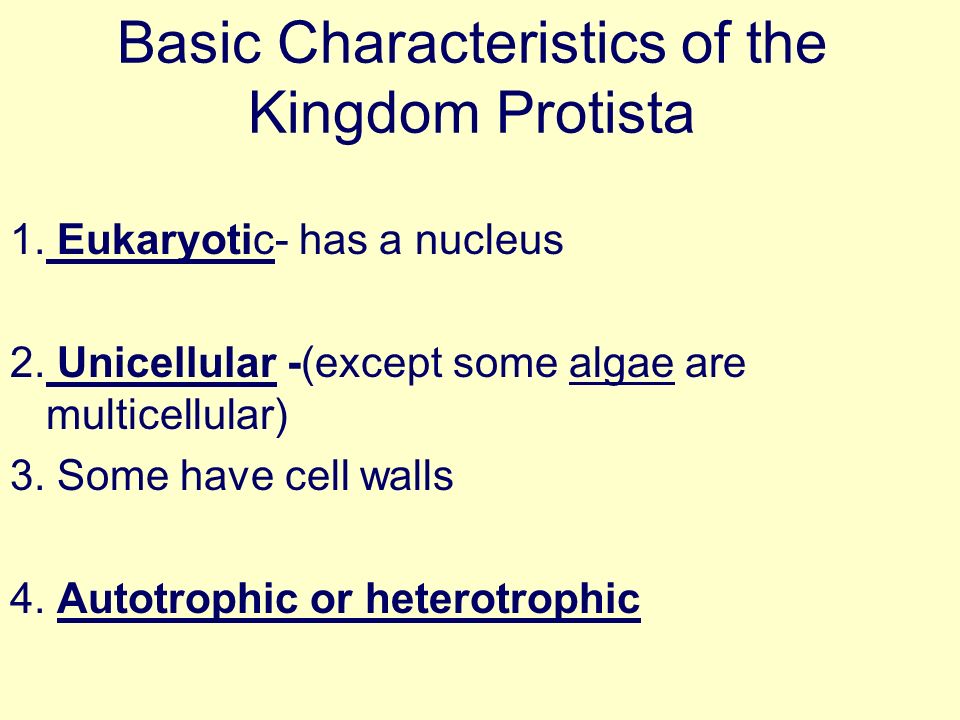 Basic Characteristics of the Kingdom Protista

1. Eukaryotic- has a nucleus

2. Unicellular -(except some algae are multicellular)

3. Some have cell walls

4. Autotrophic or heterotrophic